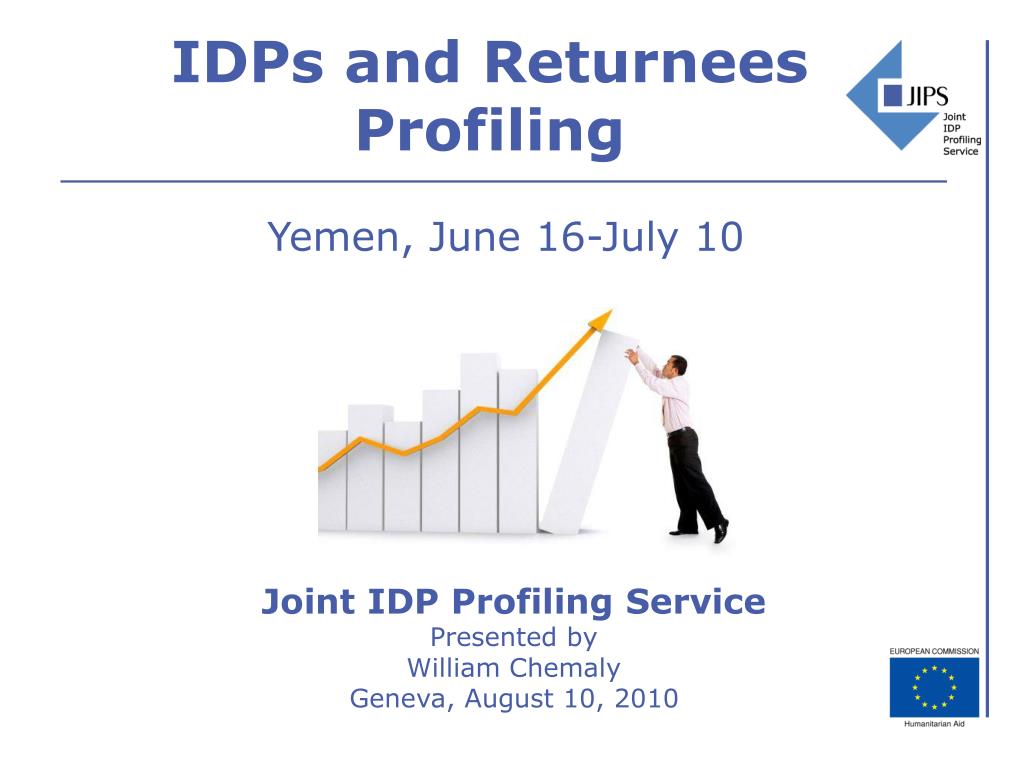 IDPs and Returnees Profiling

JIPS
Joint
IDP
Profiling
Service

Yemen, June 16-July 10

Joint IDP Profiling Service
Presented by
William Chemaly
Geneva, August 10, 2010

EUROPEAN COMMISSION
Humanitarian Aid